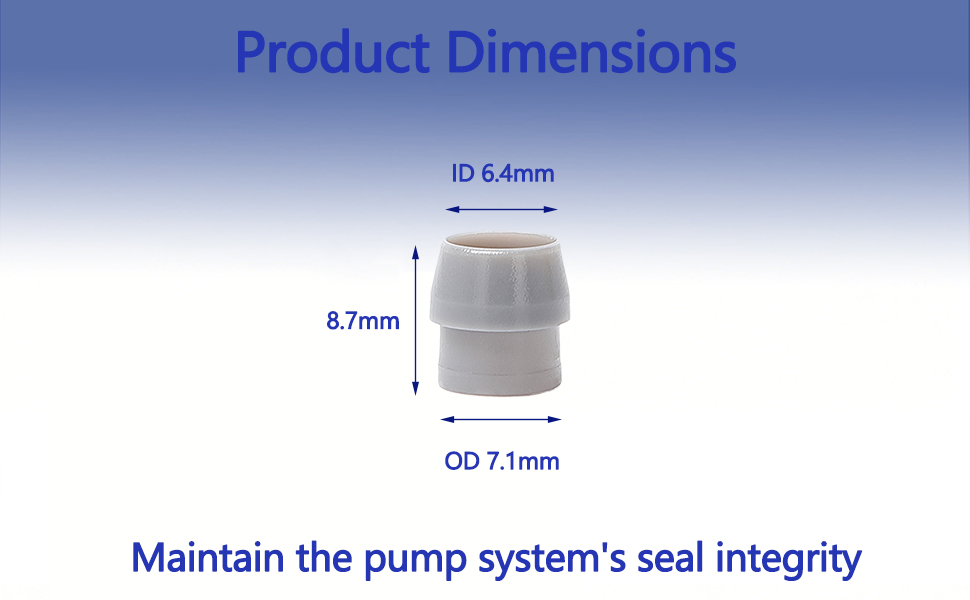 Product Dimensions

ID 6.4mm

8.7mm

OD 7.1mm

Maintain the pump system's seal integrity